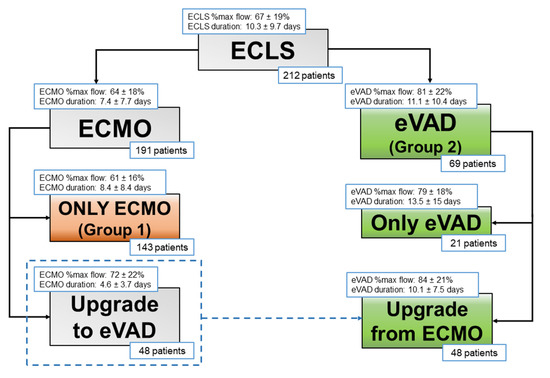 ECLS %max flow: 67 ± 19%
ECLS duration: 10.3 ± 9.7 days

ECLS

212 patients

ECMO %max flow: 64 ± 18%
ECMO duration: 7.4 ± 7.7 days

ECMO

191 patients

ECMO %max flow: 61 ± 16%
ECMO duration: 8.4 ± 8.4 days

ONLY ECMO
(Group 1)

143 patients

ECMO %max flow: 72 ± 22%
ECMO duration: 4.6 ± 3.7 days

Upgrade to eVAD

48 patients

eVAD %max flow: 81 ± 22%
eVAD duration: 11.1 ± 10.4 days

eVAD
(Group 2)

69 patients

eVAD %max flow: 79 ± 18%
eVAD duration: 13.5 ± 15 days

Only eVAD

21 patients

eVAD %max flow: 84 ± 21%
eVAD duration: 10.1 ± 7.5 days

Upgrade from ECMO

48 patients